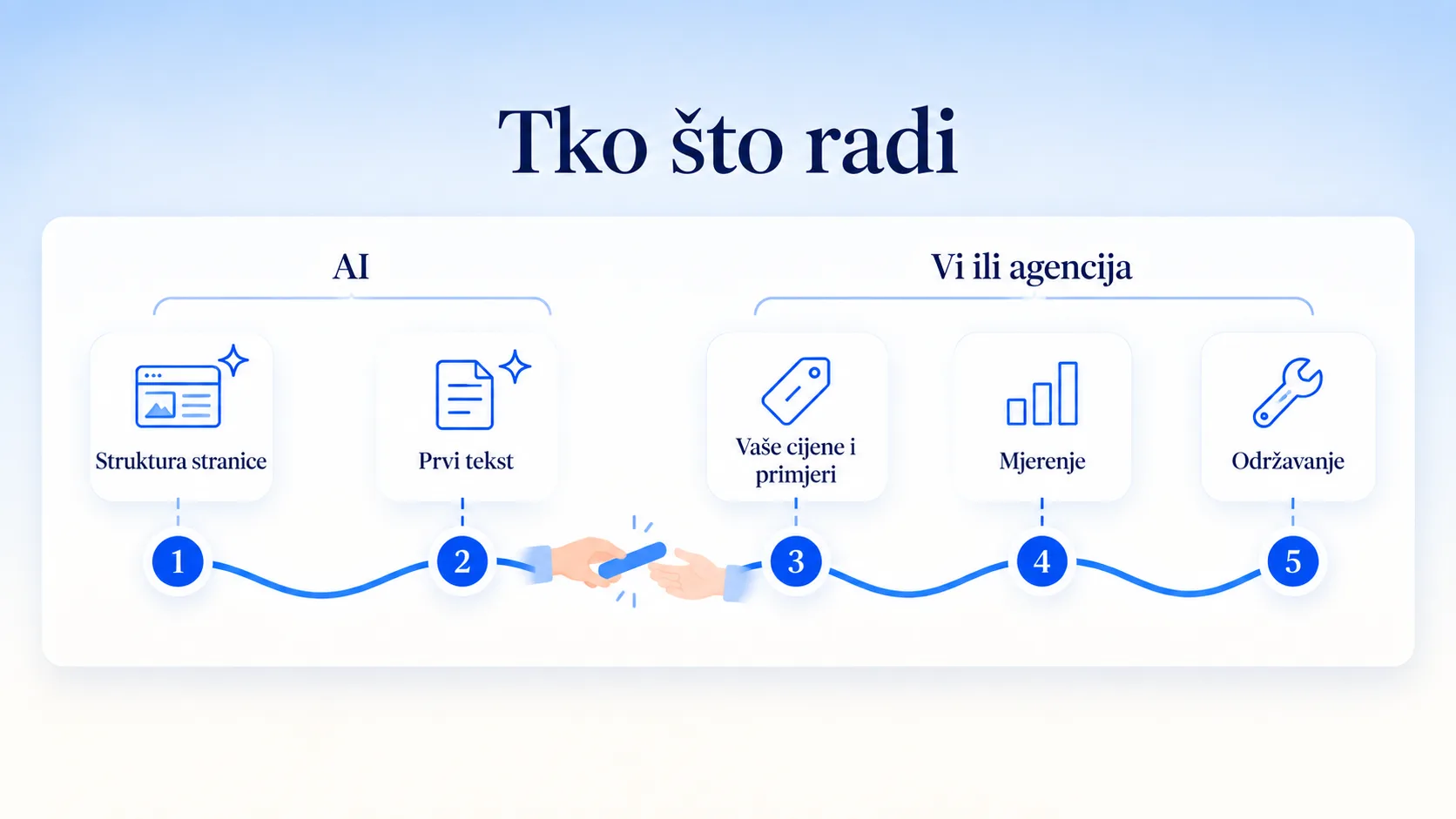 Tko što radi

AI

Vi ili agencija

Struktura stranice

Prvi tekst

Vaše cijene i primjeri

Mjerenje

Održavanje

1

2

3

4

5